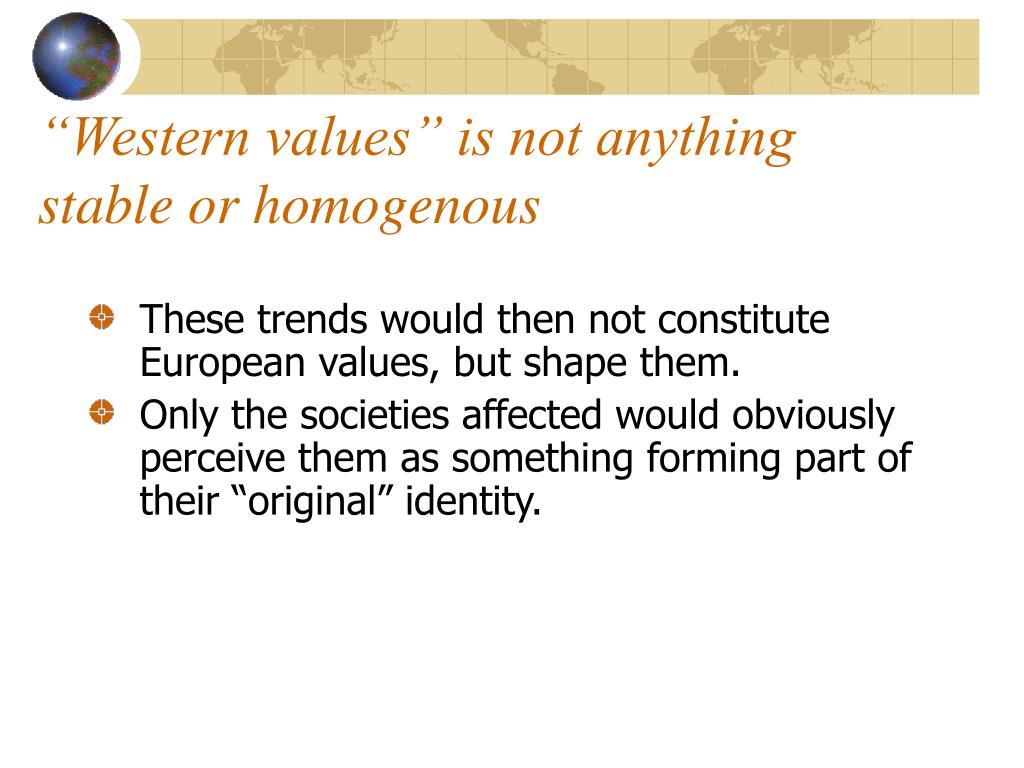 “Western values” is not anything stable or homogenous

These trends would then not constitute European values, but shape them.

Only the societies affected would obviously perceive them as something forming part of their “original” identity.